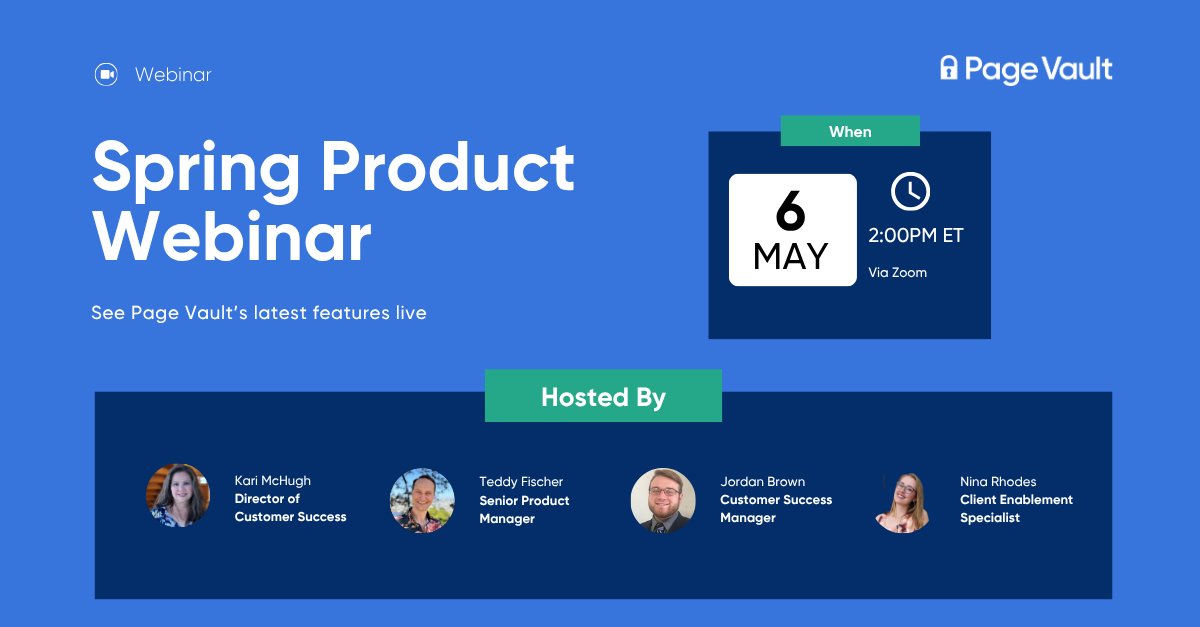 Webinar

Page Vault

Spring Product Webinar

See Page Vault's latest features live

When

6
MAY

2:00PM ET

Via Zoom

Hosted By

Kari McHugh
Director of Customer Success

Teddy Fischer
Senior Product Manager

Jordan Brown
Customer Success Manager

Nina Rhodes
Client Enablement Specialist